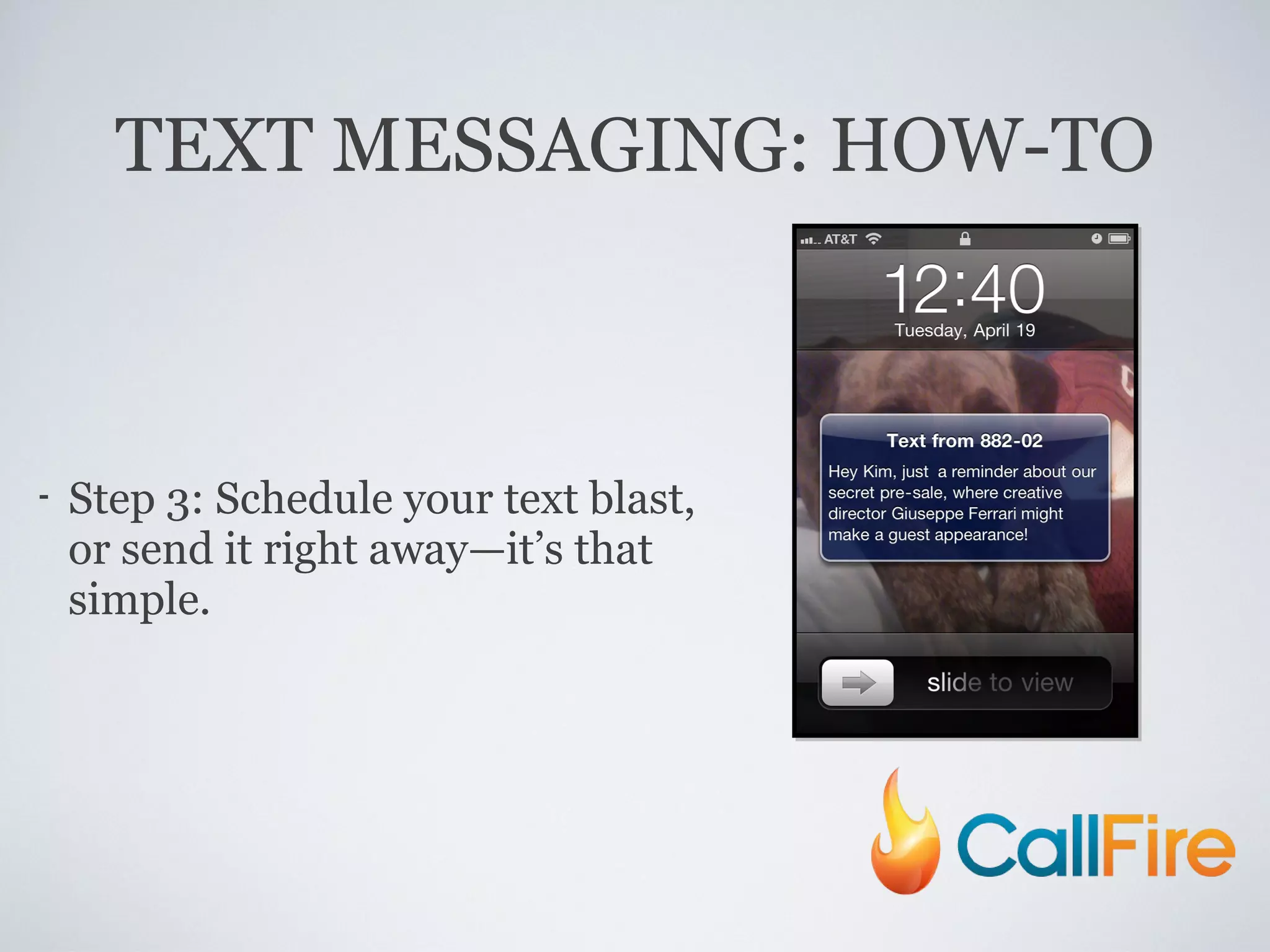 TEXT MESSAGING: HOW-TO

- Step 3: Schedule your text blast, or send it right away—it's that simple.

AT&T

12:40

Tuesday, April 19

Text from 882-02

Hey Kim, just a reminder about our secret pre-sale, where creative director Giuseppe Ferrari might make a guest appearance!

slide to view

CallFire